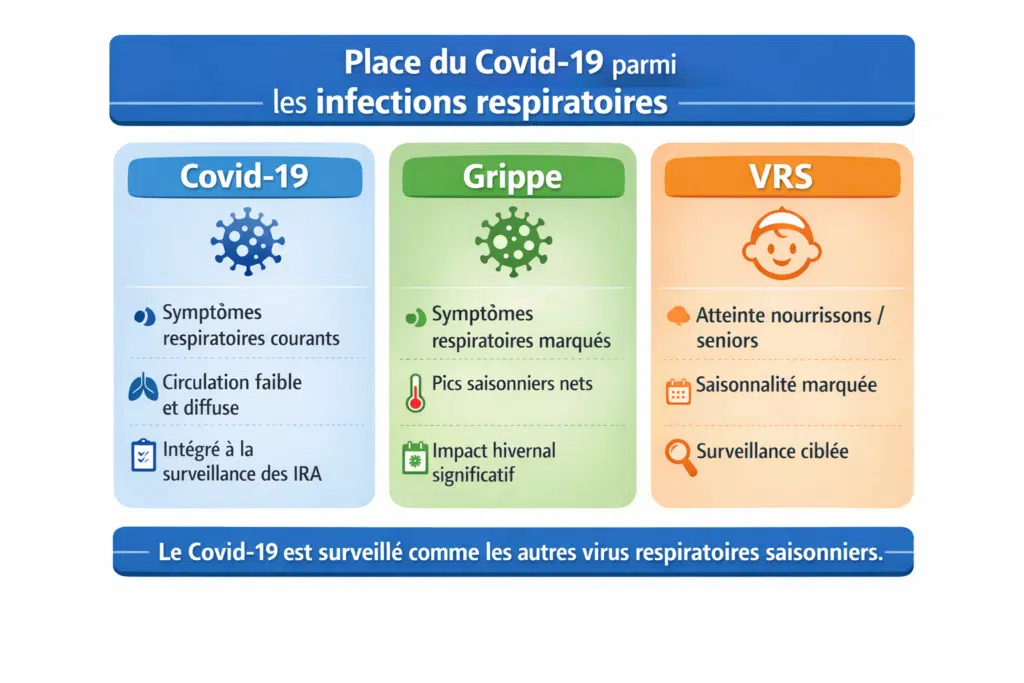 Place du Covid-19 parmi les infections respiratoires

Covid-19

Symptômes respiratoires courants

Circulation faible et diffuse

Intégré à la surveillance des IRA

Grippe

Symptômes respiratoires marqués

Pics saisonniers nets

Impact hivernal significatif

VRS

Atteinte nourrissons / seniors

Saisonnalité marquée

Surveillance ciblée

Le Covid-19 est surveillé comme les autres virus respiratoires saisonniers.